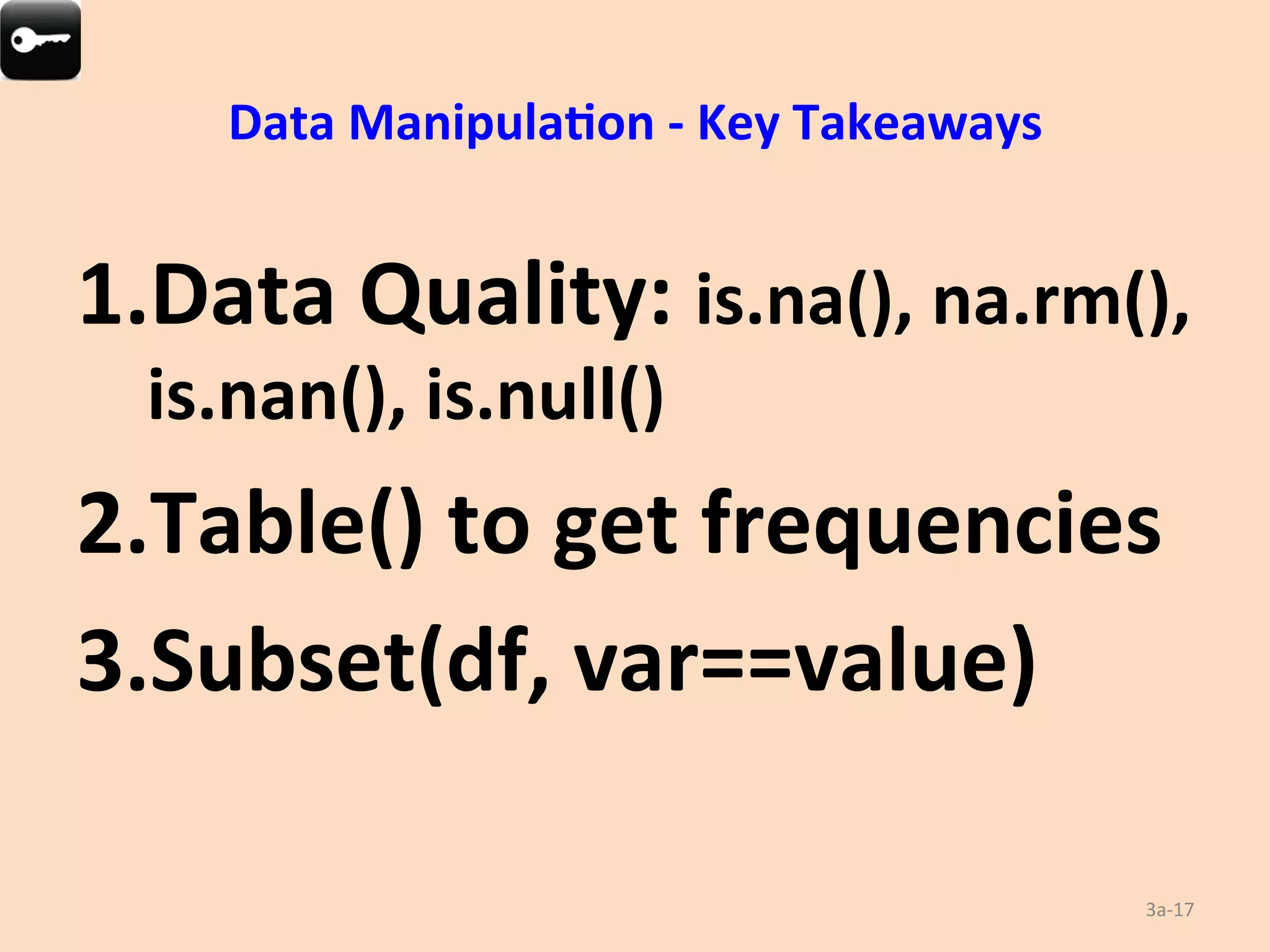 Data Manipulation - Key Takeaways

1.Data Quality: is.na(), na.rm(), is.nan(), is.null()

2.Table() to get frequencies

3.Subset(df, var==value)

3a-17